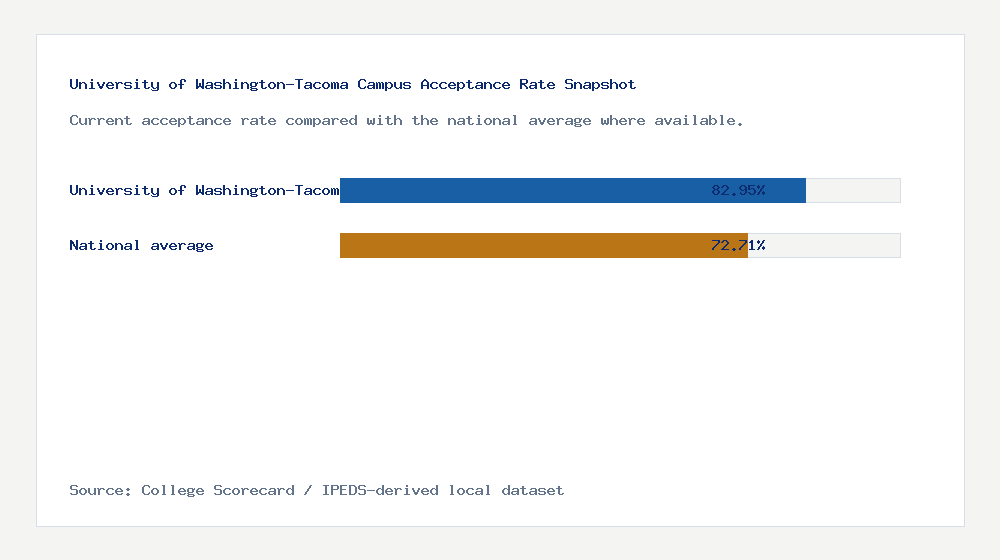 University of Washington-Tacoma Campus Acceptance Rate Snapshot

Current acceptance rate compared with the national average where available.

University of Washington-Tacom
82.95%

National average
72.71%

Source: College Scorecard / IPEDS-derived local dataset